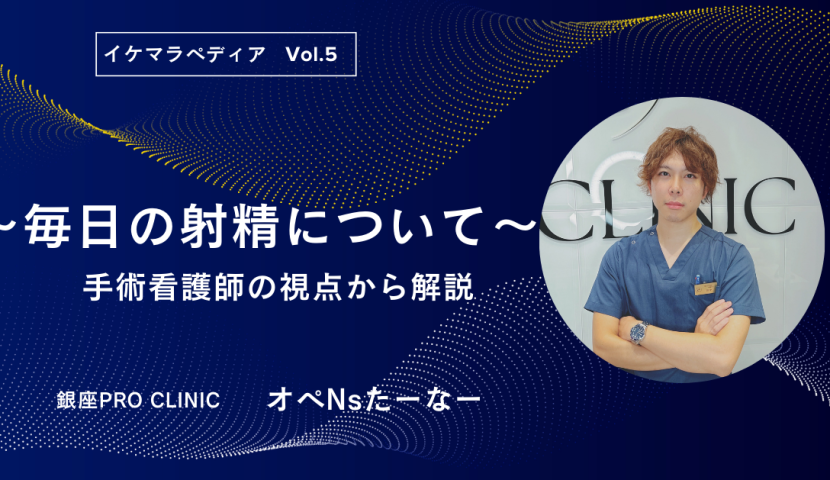 イケマラペディア　Vol.5

~毎日の射精について~

手術看護師の視点から解説

CLINIC

銀座PRO CLINIC　オペNsたーなー